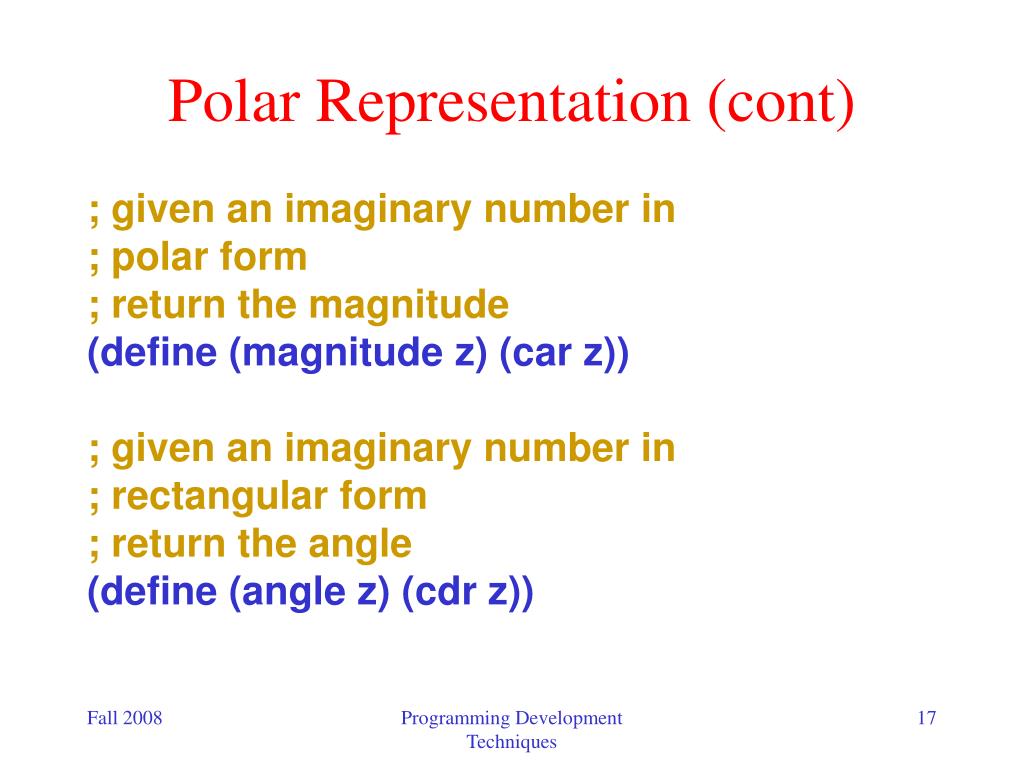 Polar Representation (cont)

; given an imaginary number in
; polar form
; return the magnitude
(define (magnitude z) (car z))

; given an imaginary number in
; rectangular form
; return the angle
(define (angle z) (cdr z))

Fall 2008

Programming Development Techniques

17